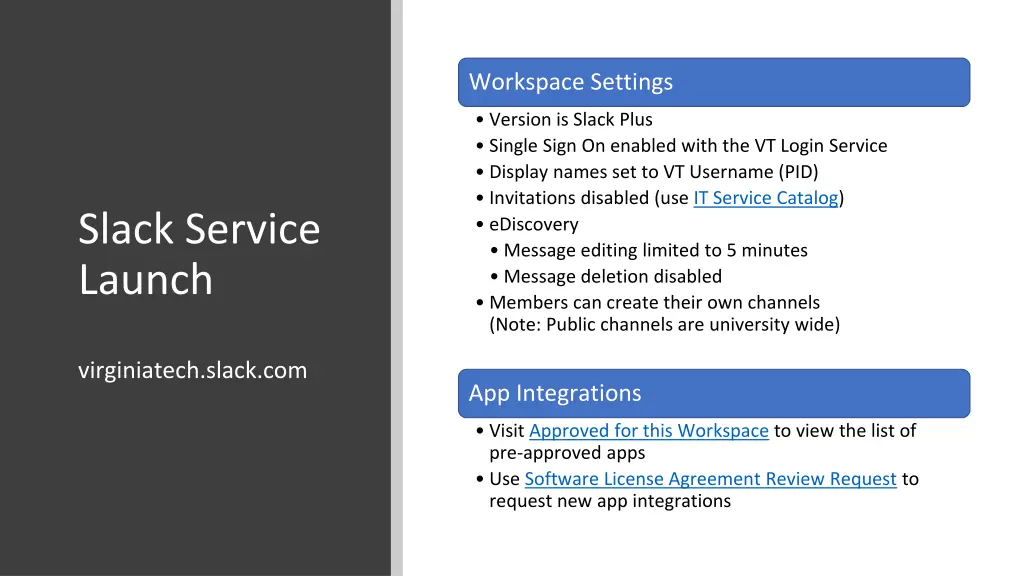 Slack Service Launch

virginiatech.slack.com

Workspace Settings

• Version is Slack Plus
• Single Sign On enabled with the VT Login Service
• Display names set to VT Username (PID)
• Invitations disabled (use IT Service Catalog)
• eDiscovery
  • Message editing limited to 5 minutes
  • Message deletion disabled
• Members can create their own channels (Note: Public channels are university wide)

App Integrations

• Visit Approved for this Workspace to view the list of pre-approved apps
• Use Software License Agreement Review Request to request new app integrations